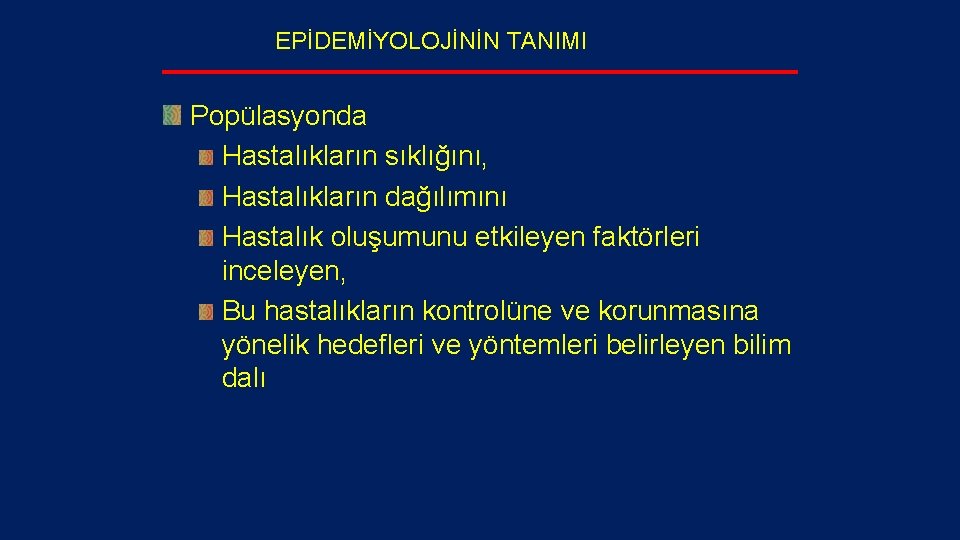 EPİDEMİYOLOJİNİN TANIMI

Popülasyonda

Hastalıkların sıklığını,

Hastalıkların dağılımını

Hastalık oluşumunu etkileyen faktörleri inceleyen,

Bu hastalıkların kontrolüne ve korunmasına yönelik hedefleri ve yöntemleri belirleyen bilim dalı